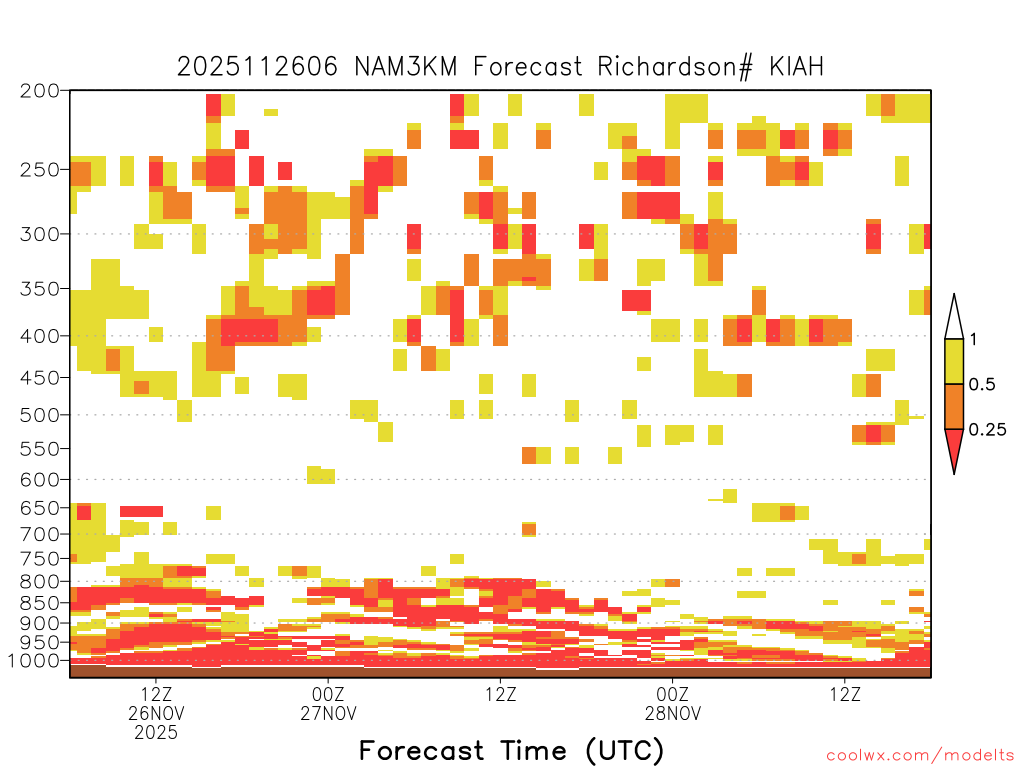 2025112606 NAM3KM Forecast Richardson# KIAH

200
250
300
350
400
450
500
550
600
650
700
750
800
850
900
950
1000

1
0.5
0.25

12Z
26NOV
2025
00Z
27NOV
12Z
00Z
28NOV
12Z

Forecast Time (UTC)

coolwx.com/modelts